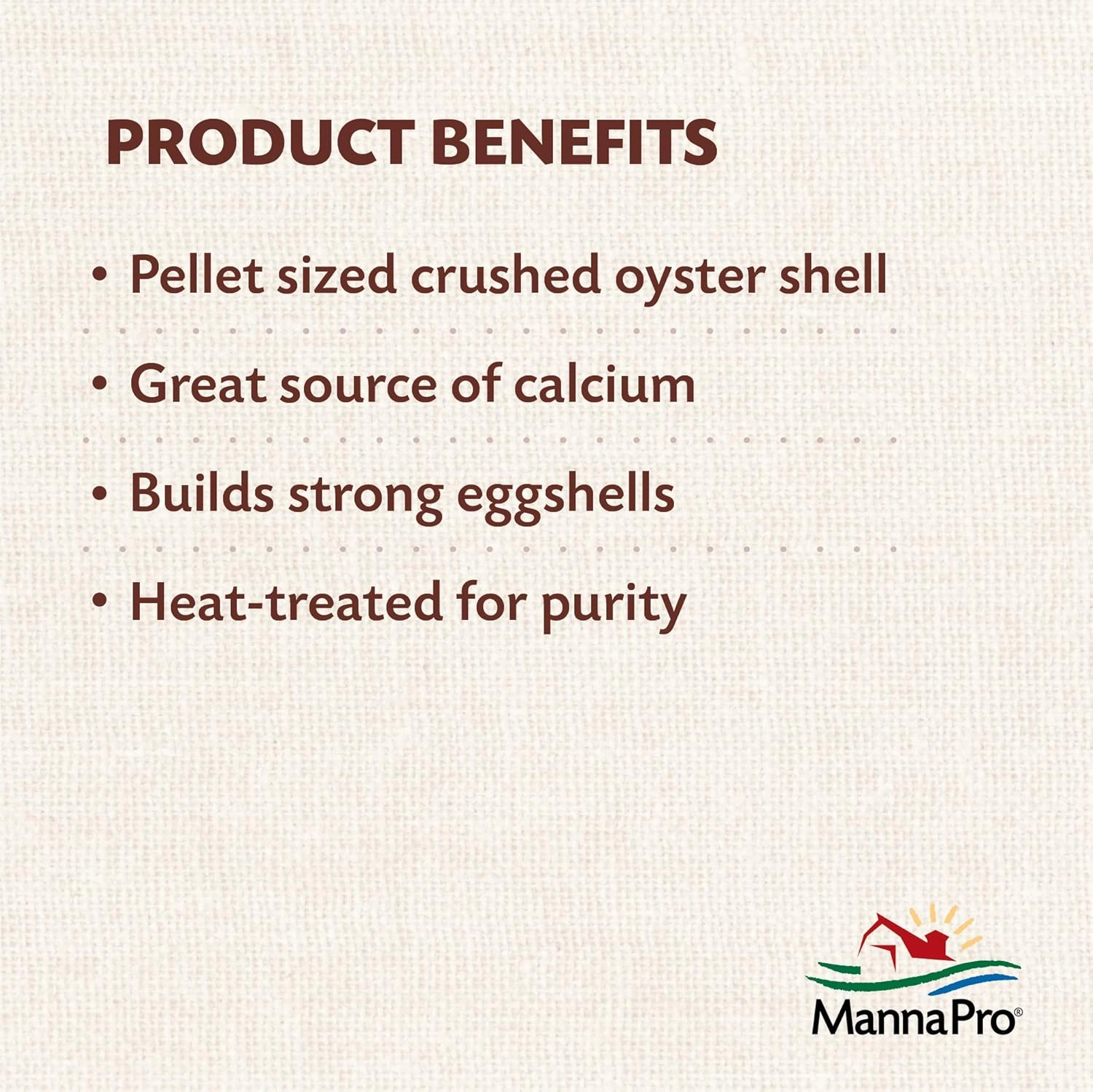 PRODUCT BENEFITS

• Pellet sized crushed oyster shell

• Great source of calcium

• Builds strong eggshells

• Heat-treated for purity

MannaPro®